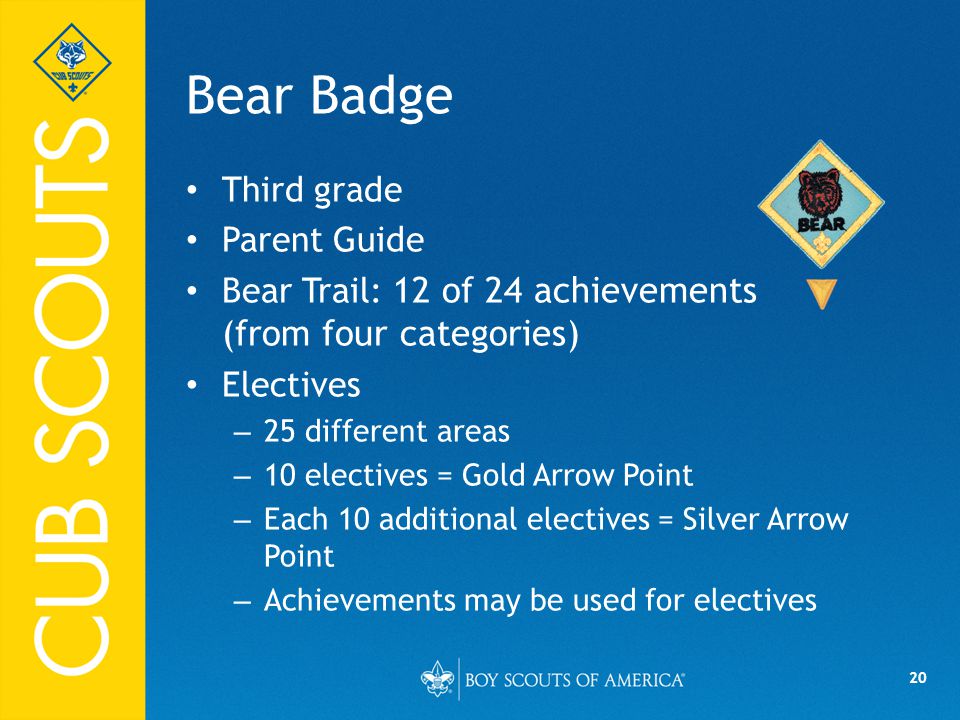 CUB SCOUTS

CUB SCOUTS

Bear Badge

• Third grade
• Parent Guide
• Bear Trail: 12 of 24 achievements (from four categories)
• Electives
 – 25 different areas
 – 10 electives = Gold Arrow Point
 – Each 10 additional electives = Silver Arrow Point
 – Achievements may be used for electives

BEAR

BOY SCOUTS OF AMERICA®

20